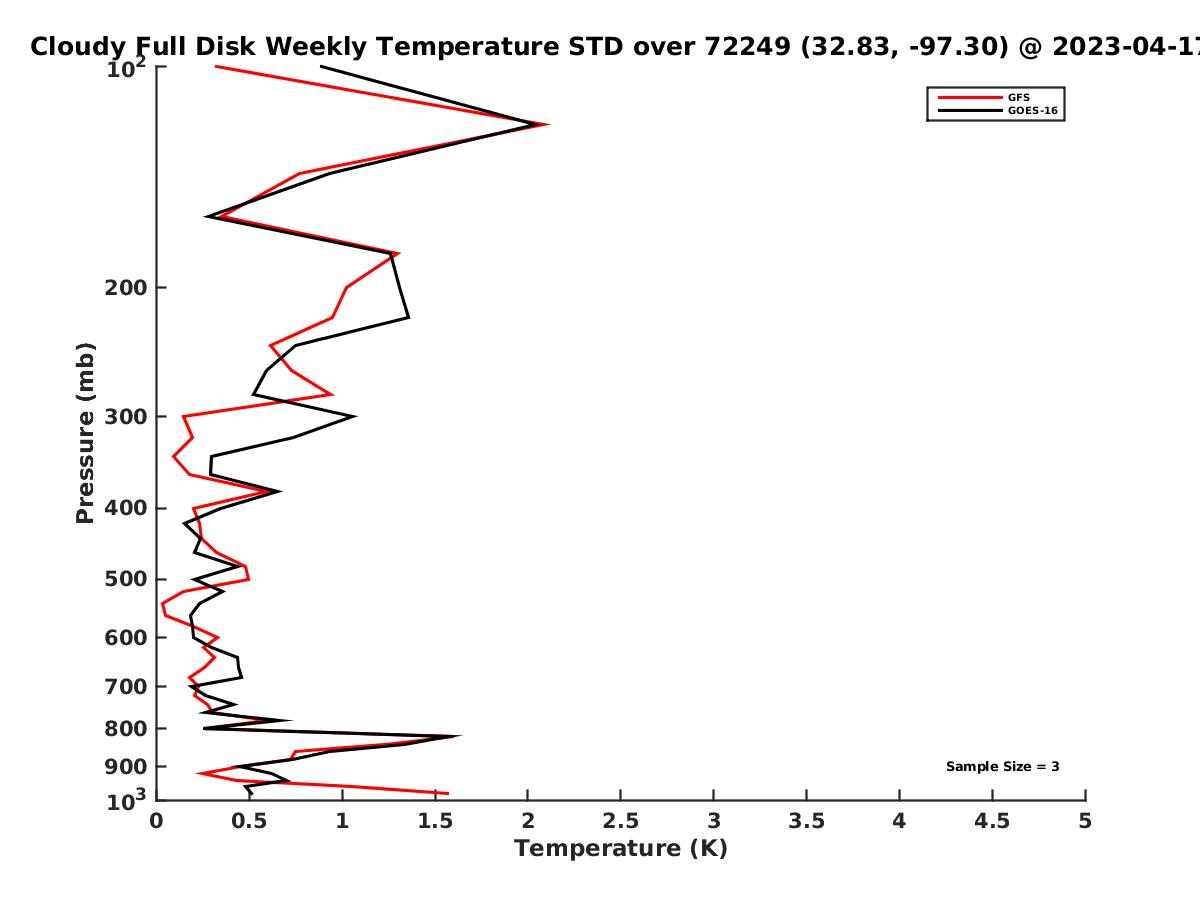 Cloudy Full Disk Weekly Temperature STD over 72249 (32.83, -97.30) @ 2023-04-17

GFS
GOES-16

Pressure (mb)

$10^2$
200
300
400
500
600
700
800
900
$10^3$

Sample Size = 3

0
0.5
1
1.5
2
2.5
3
3.5
4
4.5
5

Temperature (K)